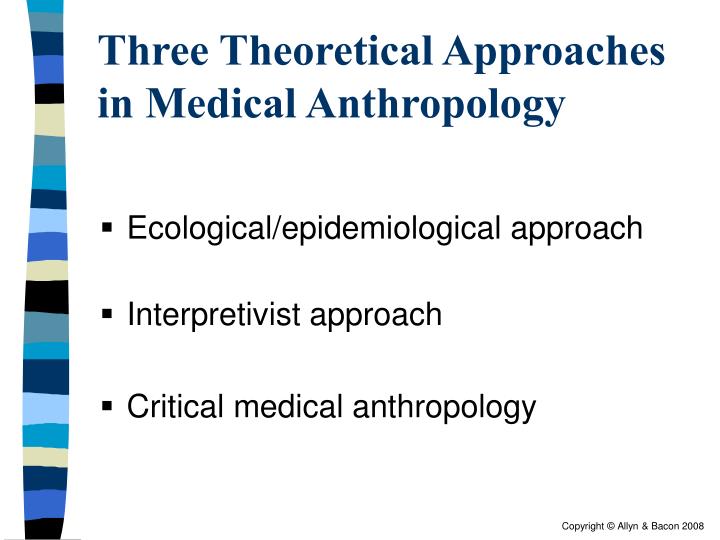 Three Theoretical Approaches in Medical Anthropology

▪ Ecological/epidemiological approach

▪ Interpretivist approach

▪ Critical medical anthropology

Copyright © Allyn & Bacon 2008